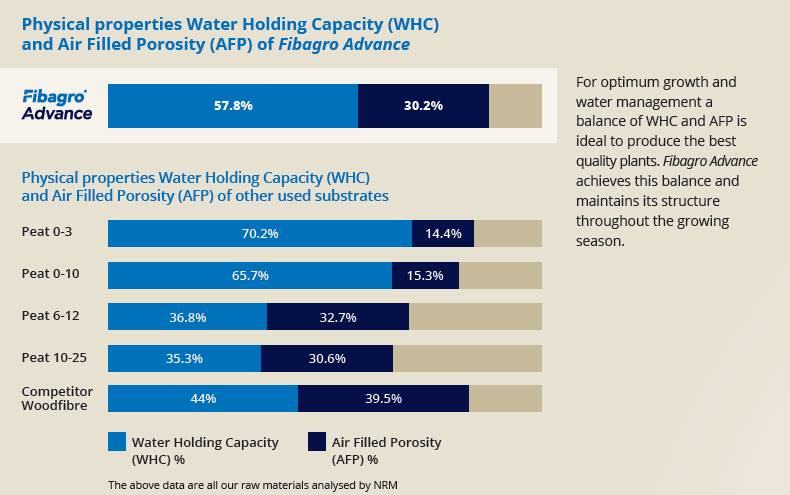 Physical properties Water Holding Capacity (WHC) and Air Filled Porosity (AFP) of Fibagro Advance

Fibagro Advance

57.8%
30.2%

For optimum growth and water management a balance of WHC and AFP is ideal to produce the best quality plants. Fibagro Advance achieves this balance and maintains its structure throughout the growing season.

Physical properties Water Holding Capacity (WHC) and Air Filled Porosity (AFP) of other used substrates

Peat 0-3
70.2%
14.4%

Peat 0-10
65.7%
15.3%

Peat 6-12
36.8%
32.7%

Peat 10-25
35.3%
30.6%

Competitor Woodfibre
44%
39.5%

Water Holding Capacity (WHC) %
Air Filled Porosity (AFP) %

The above data are all our raw materials analysed by NRM